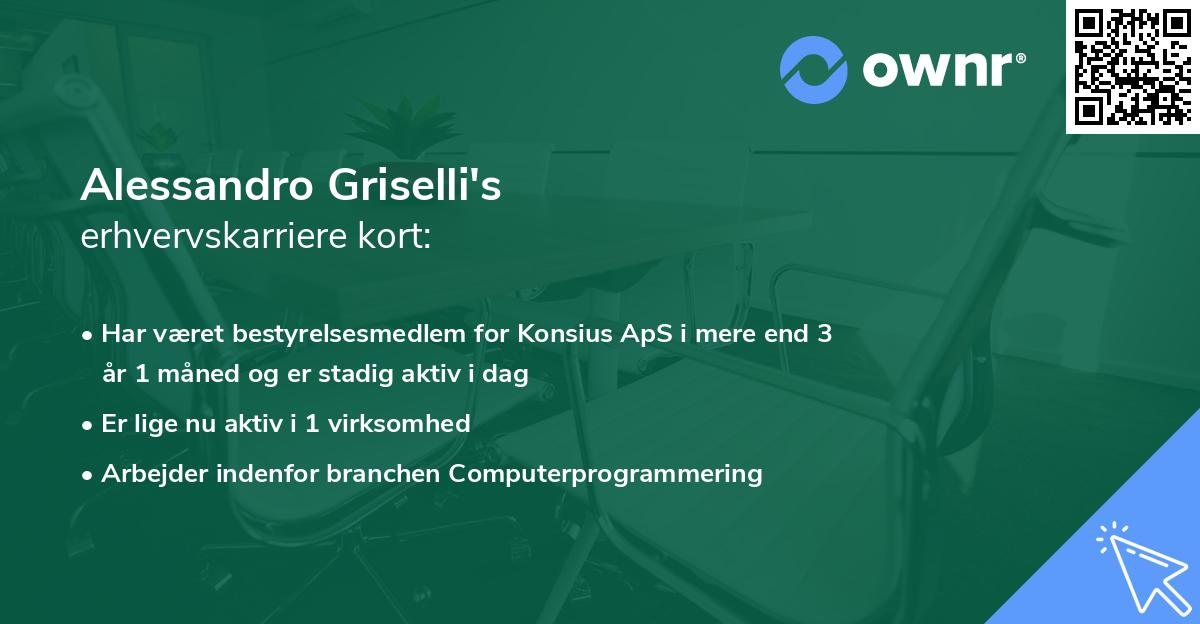 ownr®

Alessandro Griselli's
erhvervskarriere kort:

• Har været bestyrelsesmedlem for Konsius ApS i mere end 3 år 1 måned og er stadig aktiv i dag
• Er lige nu aktiv i 1 virksomhed
• Arbejder indenfor branchen Computerprogrammering